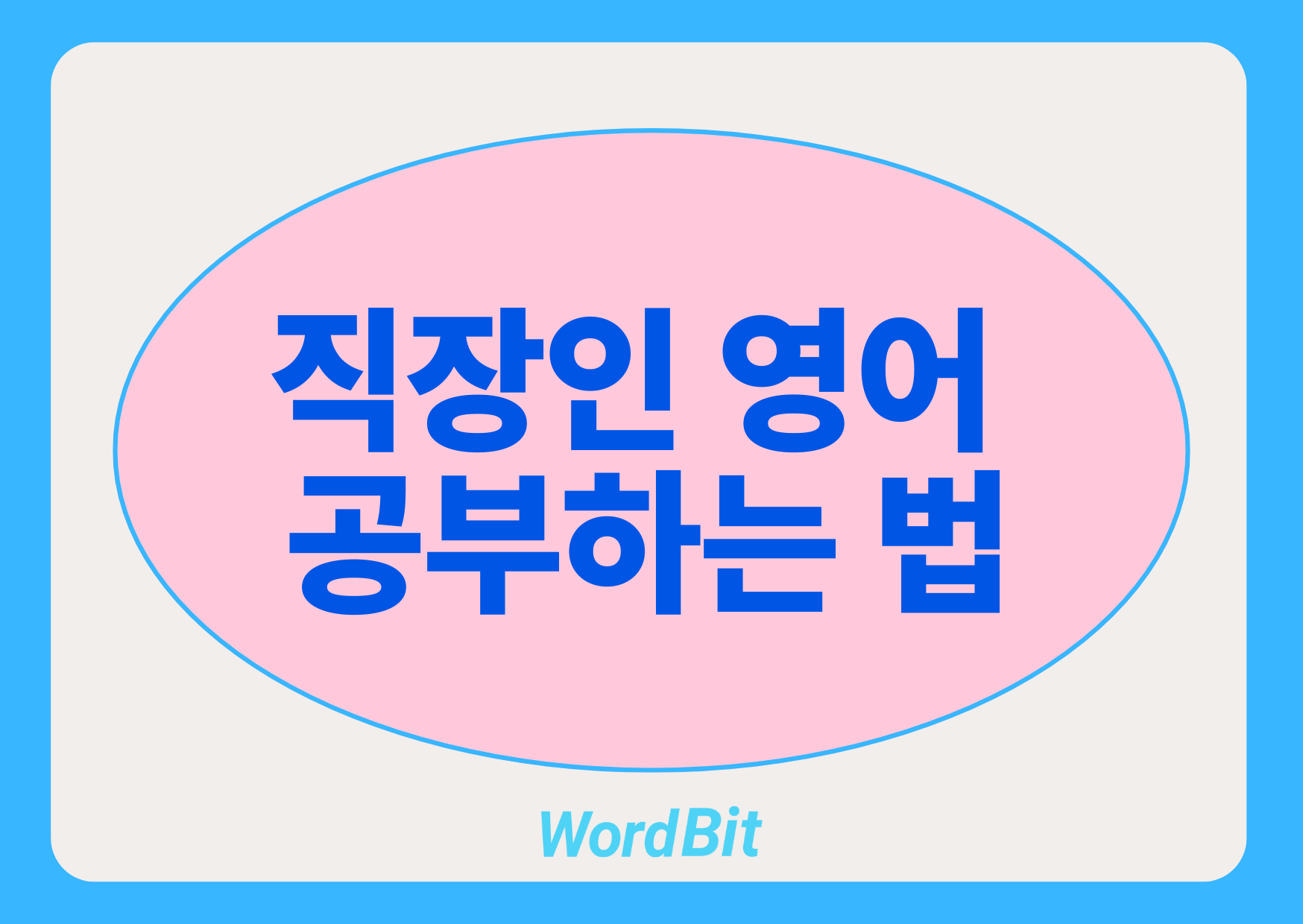 직장인 영어 공부하는 법

WordBit